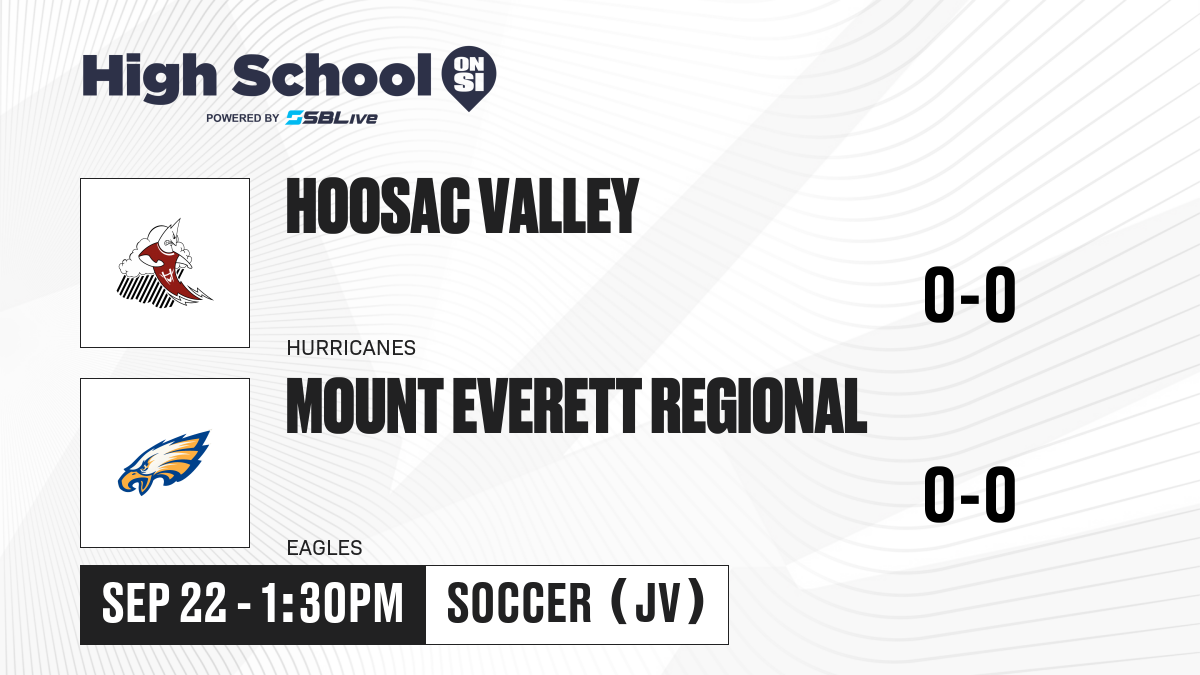 High School ON SI
POWERED BY SBLive

HOOSAC VALLEY
0-0
HURRICANES

MOUNT EVERETT REGIONAL
0-0
EAGLES

SEP 22 - 1:30PM
SOCCER (JV)